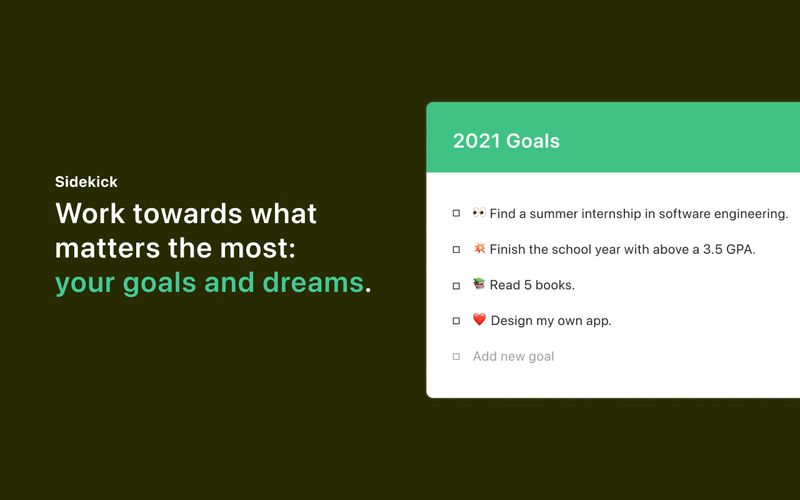 Sidekick

Work towards what matters the most: your goals and dreams.

2021 Goals

☐ 👀 Find a summer internship in software engineering.

☐ 💥 Finish the school year with above a 3.5 GPA.

☐ 📚 Read 5 books.

☐ ❤️ Design my own app.

☐ Add new goal